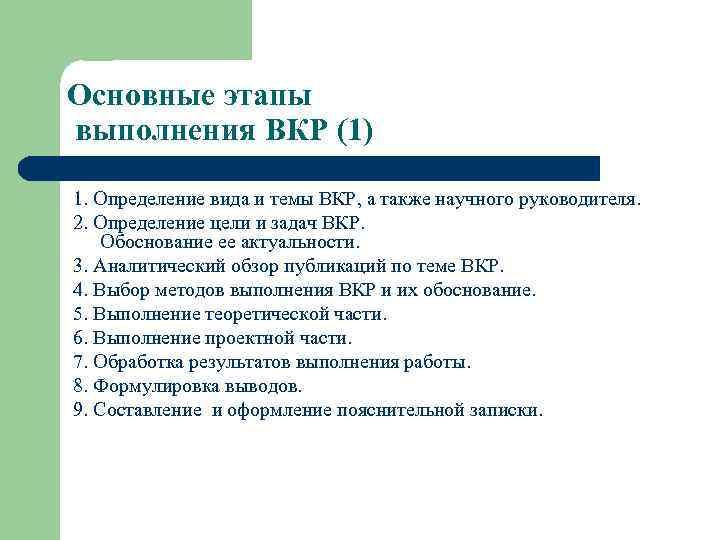 Основные этапы выполнения ВКР (1)

1. Определение вида и темы ВКР, а также научного руководителя.
2. Определение цели и задач ВКР.
Обоснование ее актуальности.
3. Аналитический обзор публикаций по теме ВКР.
4. Выбор методов выполнения ВКР и их обоснование.
5. Выполнение теоретической части.
6. Выполнение проектной части.
7. Обработка результатов выполнения работы.
8. Формулировка выводов.
9. Составление  и оформление пояснительной записки.